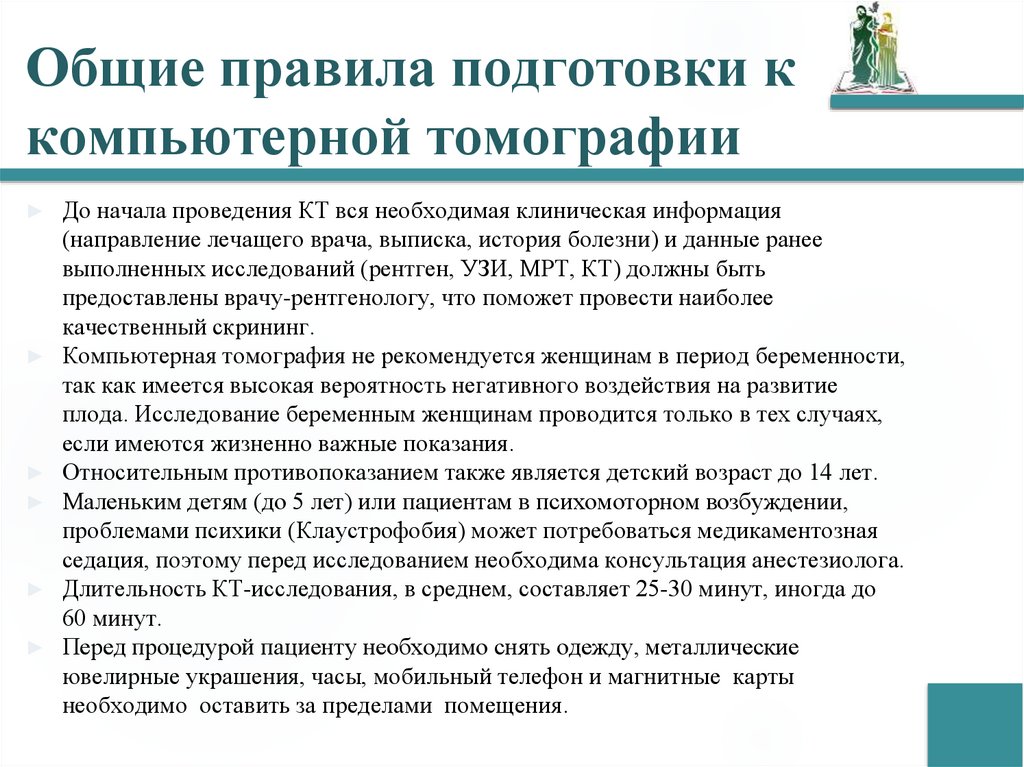 Общие правила подготовки к компьютерной томографии

► До начала проведения КТ вся необходимая клиническая информация (направление лечащего врача, выписка, история болезни) и данные ранее выполненных исследований (рентген, УЗИ, МРТ, КТ) должны быть предоставлены врачу-рентгенологу, что поможет провести наиболее качественный скрининг.
► Компьютерная томография не рекомендуется женщинам в период беременности, так как имеется высокая вероятность негативного воздействия на развитие плода. Исследование беременным женщинам проводится только в тех случаях, если имеются жизненно важные показания.
► Относительным противопоказанием также является детский возраст до 14 лет.
► Маленьким детям (до 5 лет) или пациентам в психомоторном возбуждении, проблемами психики (Клаустрофобия) может потребоваться медикаментозная седация, поэтому перед исследованием необходима консультация анестезиолога.
► Длительность КТ-исследования, в среднем, составляет 25-30 минут, иногда до 60 минут.
► Перед процедурой пациенту необходимо снять одежду, металлические ювелирные украшения, часы, мобильный телефон и магнитные карты необходимо оставить за пределами помещения.